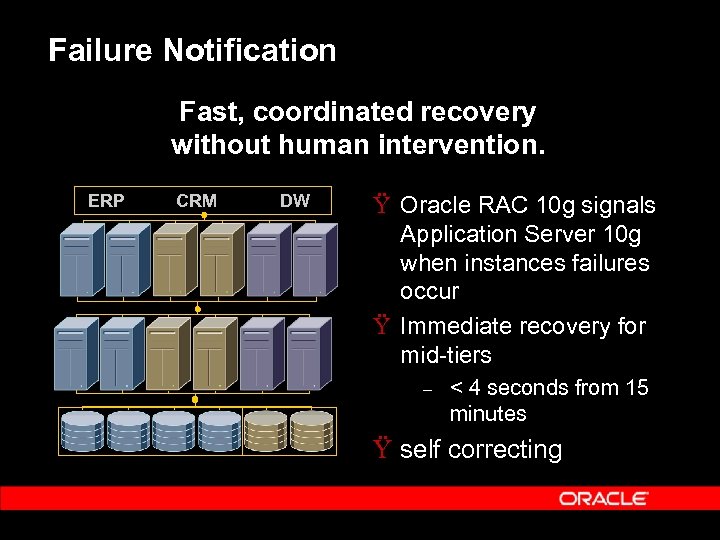 Failure Notification

Fast, coordinated recovery without human intervention.

ERP CRM DW

Ÿ Oracle RAC 10g signals Application Server 10g when instances failures occur

Ÿ Immediate recovery for mid-tiers

– < 4 seconds from 15 minutes

Ÿ self correcting

ORACLE